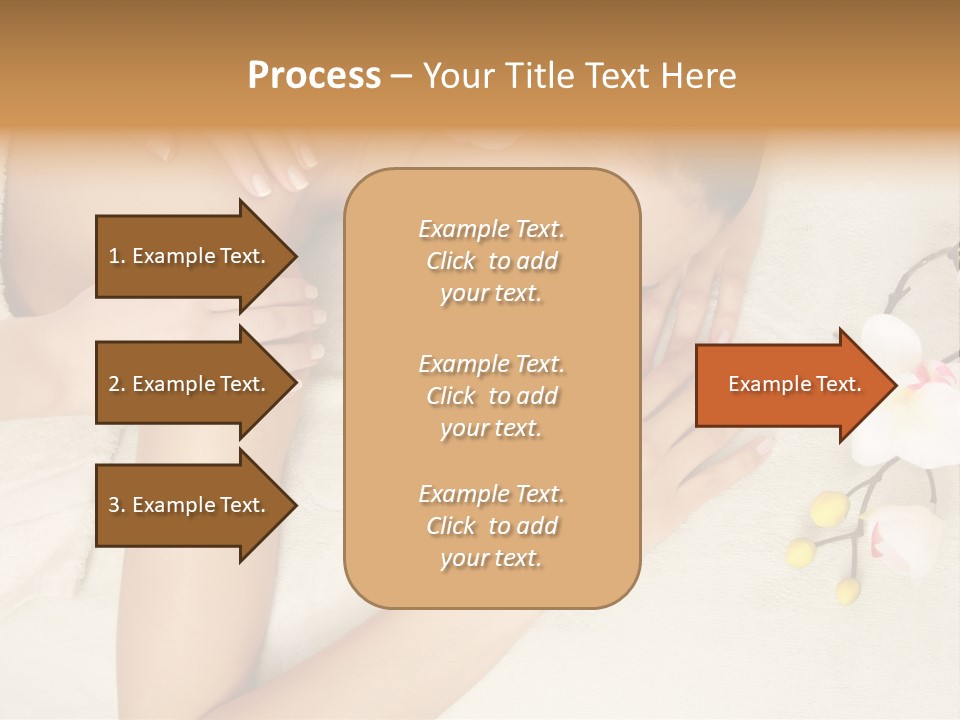 Process – Your Title Text Here

1. Example Text.

2. Example Text.

3. Example Text.

Example Text. Click to add your text.

Example Text. Click to add your text.

Example Text. Click to add your text.

Example Text.